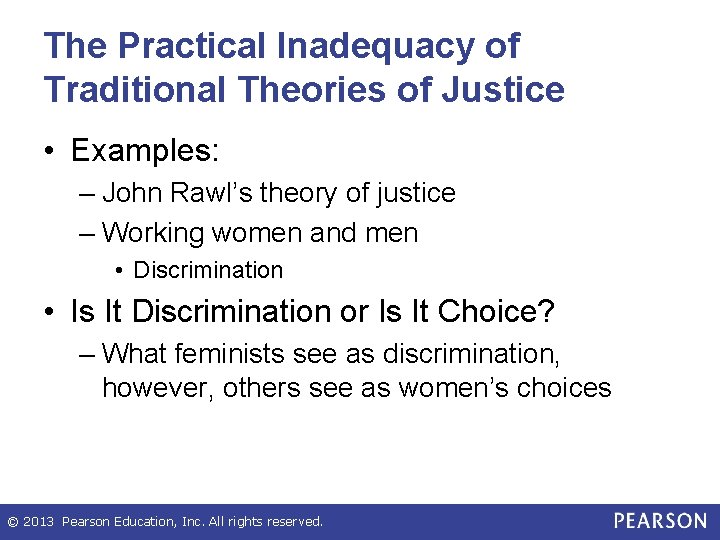 The Practical Inadequacy of Traditional Theories of Justice

• Examples:
– John Rawl's theory of justice
– Working women and men
• Discrimination
• Is It Discrimination or Is It Choice?
– What feminists see as discrimination, however, others see as women's choices

© 2013 Pearson Education, Inc. All rights reserved.
PEARSON